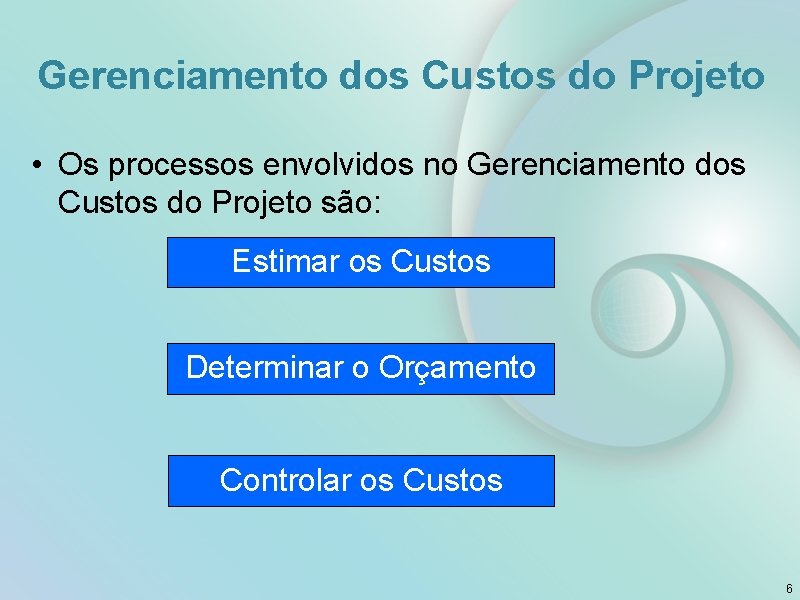 Gerenciamento dos Custos do Projeto

• Os processos envolvidos no Gerenciamento dos Custos do Projeto são:

Estimar os Custos

Determinar o Orçamento

Controlar os Custos

6